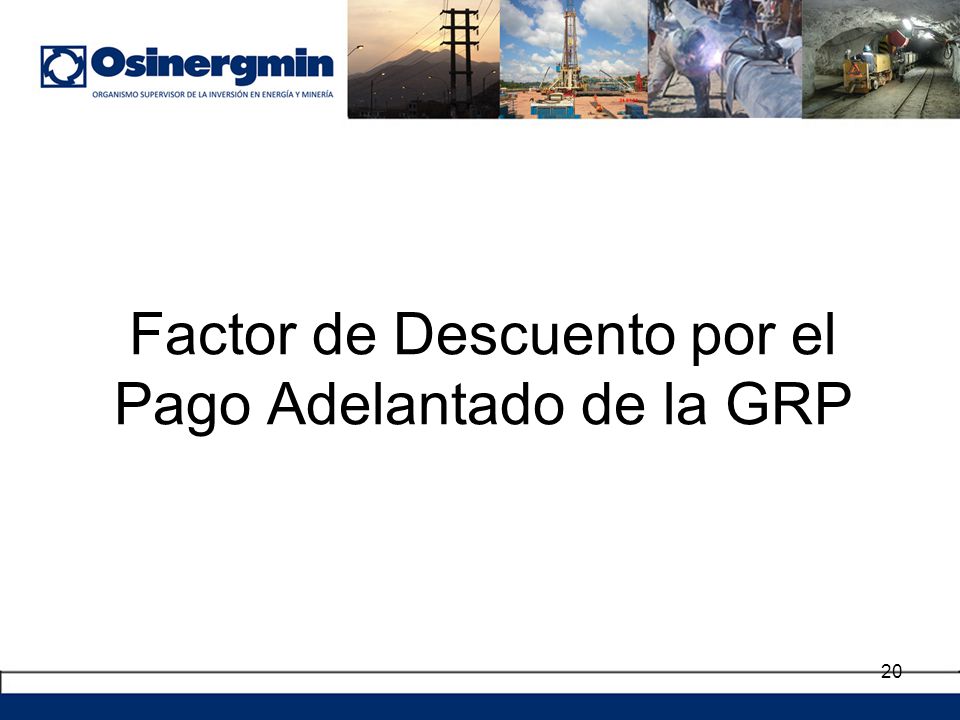 Osinergmin
ORGANISMO SUPERVISOR DE LA INVERSIÓN EN ENERGÍA Y MINERÍA

Factor de Descuento por el Pago Adelantado de la GRP

20